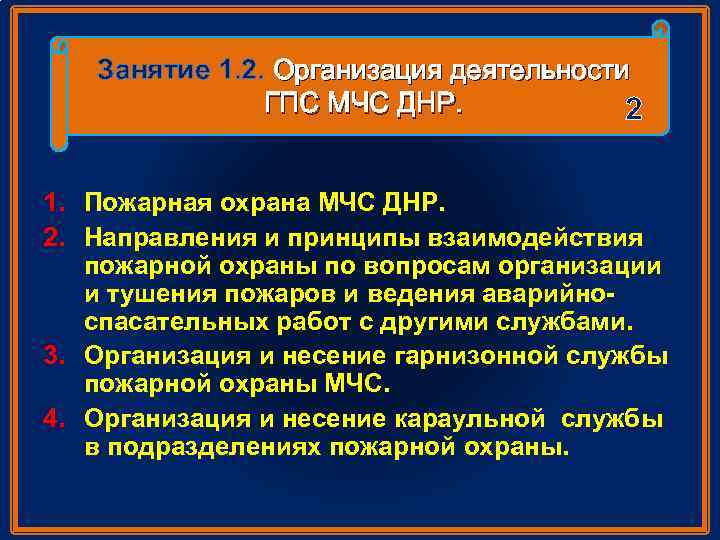 Занятие 1.2. Организация деятельности ГПС МЧС ДНР.

2

1. Пожарная охрана МЧС ДНР.
2. Направления и принципы взаимодействия пожарной охраны по вопросам организации и тушения пожаров и ведения аварийно-спасательных работ с другими службами.
3. Организация и несение гарнизонной службы пожарной охраны МЧС.
4. Организация и несение караульной службы в подразделениях пожарной охраны.